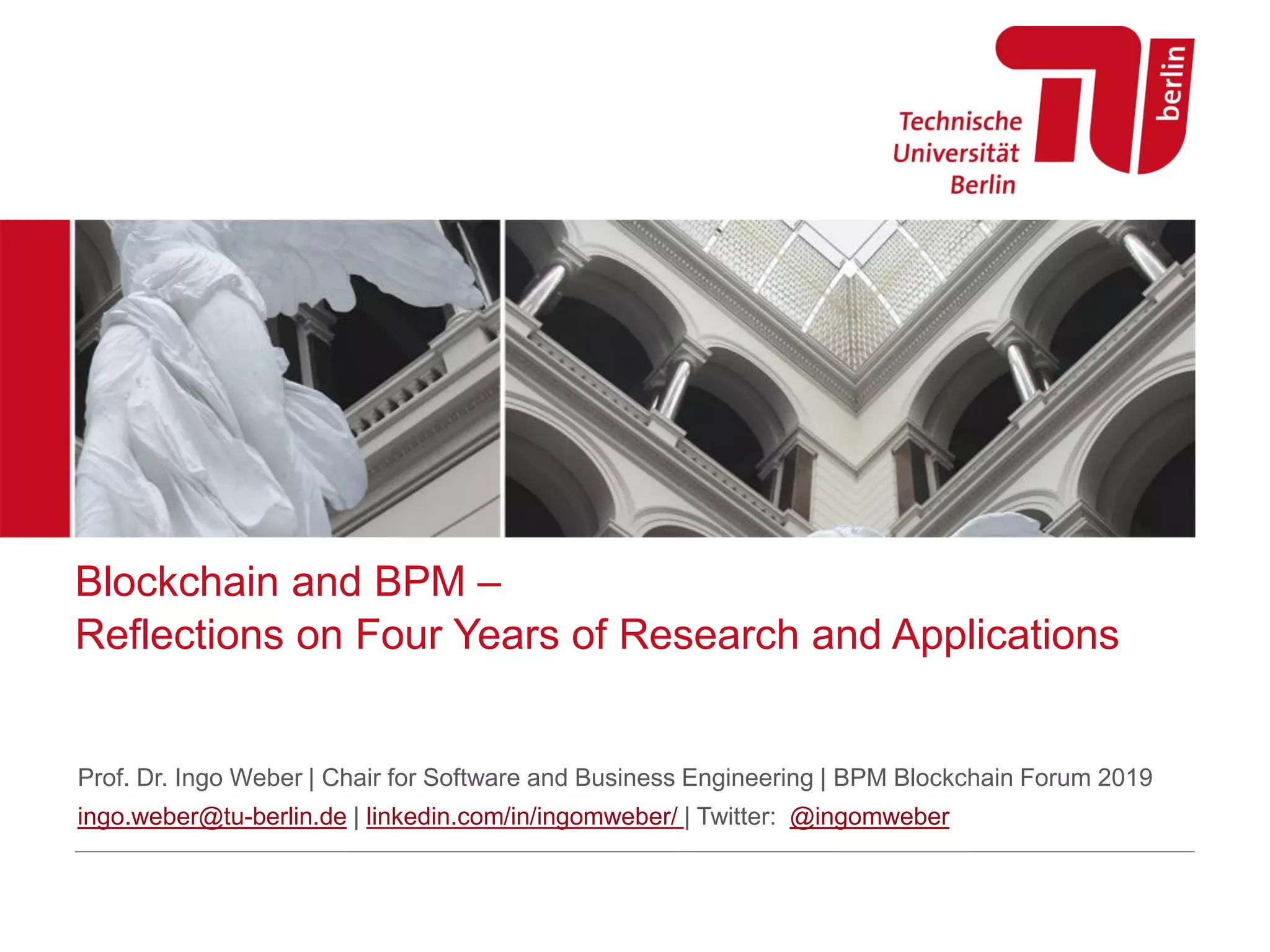 Technische Universität Berlin

berlin

Blockchain and BPM –
Reflections on Four Years of Research and Applications

Prof. Dr. Ingo Weber | Chair for Software and Business Engineering | BPM Blockchain Forum 2019
ingo.weber@tu-berlin.de | linkedin.com/in/ingomweber/ | Twitter: @ingomweber